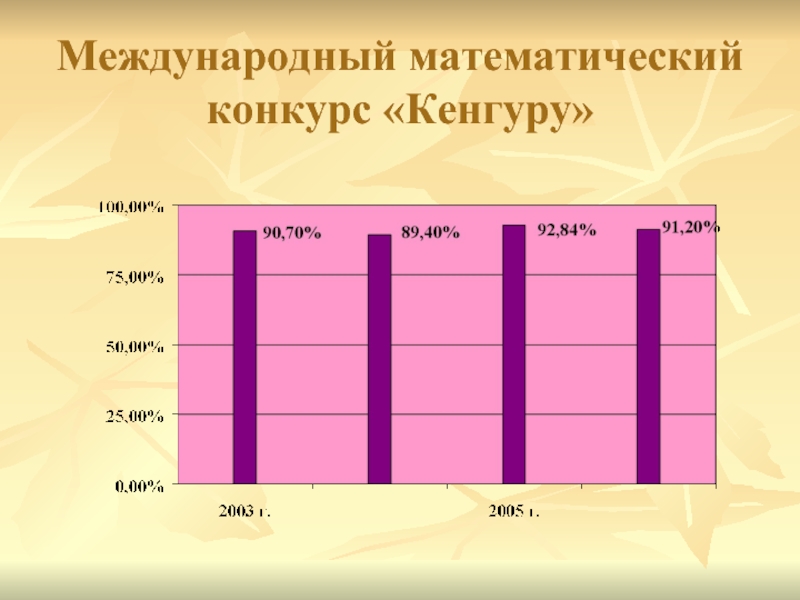 Международный математический конкурс «Кенгуру»

100,00%
75,00%
50,00%
25,00%
0,00%

90,70%
89,40%
92,84%
91,20%

2003 г.
2005 г.